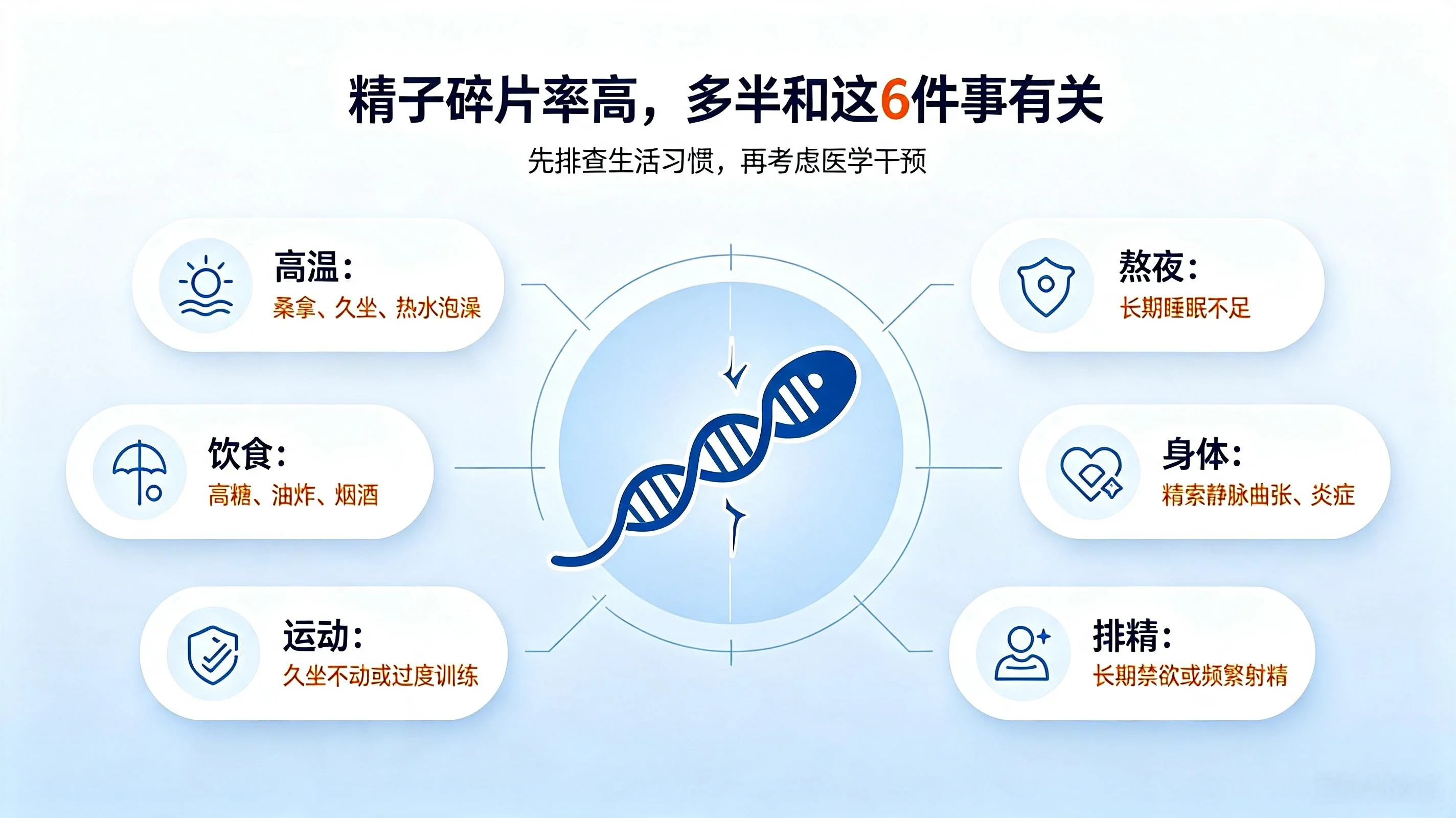 精子碎片率高，多半和这6件事有关

先排查生活习惯，再考虑医学干预

高温：
桑拿、久坐、热水泡澡

饮食：
高糖、油炸、烟酒

运动：
久坐不动或过度训练

熬夜：
长期睡眠不足

身体：
精索静脉曲张、炎症

排精：
长期禁欲或频繁射精